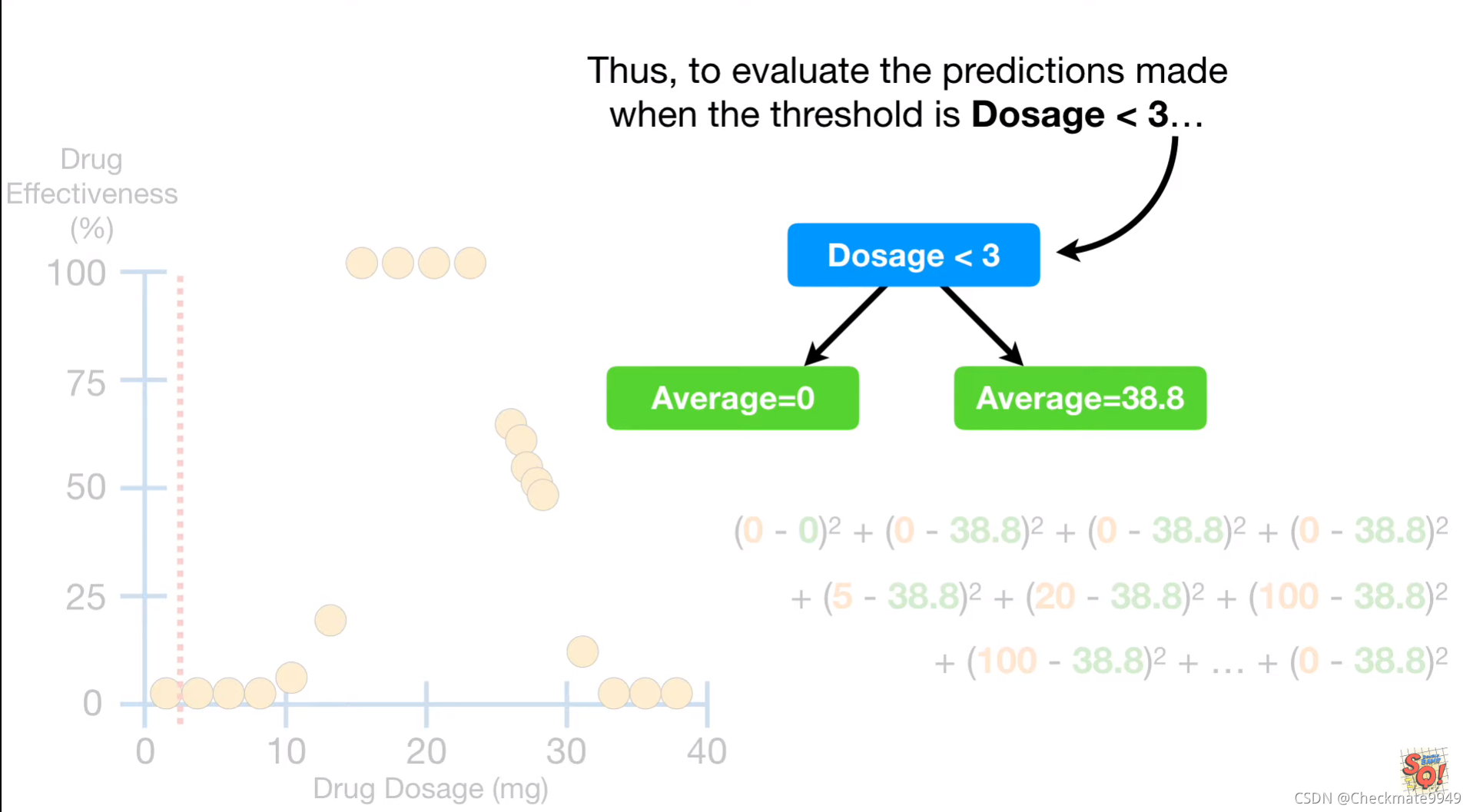 Thus, to evaluate the predictions made when the threshold is **Dosage < 3**…

Drug Effectiveness (%)

100
75
50
25
0

0 10 20 30 40
Drug Dosage (mg)

Dosage < 3

Average=0

Average=38.8

$(0 - 0)^2 + (0 - 38.8)^2 + (0 - 38.8)^2 + (0 - 38.8)^2$

$+ (5 - 38.8)^2 + (20 - 38.8)^2 + (100 - 38.8)^2$

$+ (100 - 38.8)^2 + \ldots + (0 - 38.8)^2$

SQ!

CSDN @Checkmate9949